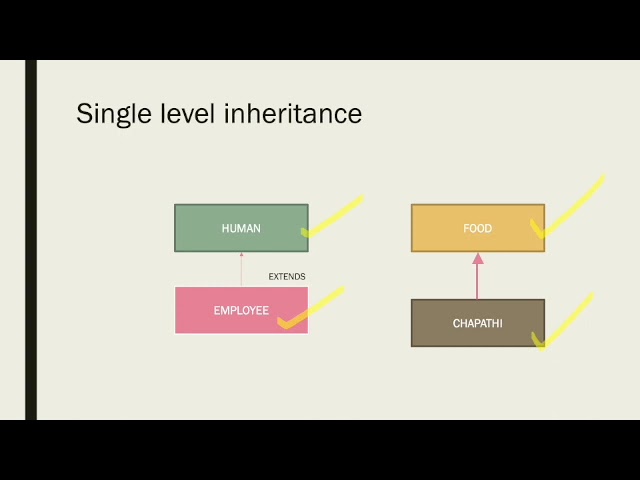 Single level inheritance

HUMAN

EXTENDS

EMPLOYEE

FOOD

CHAPATHI